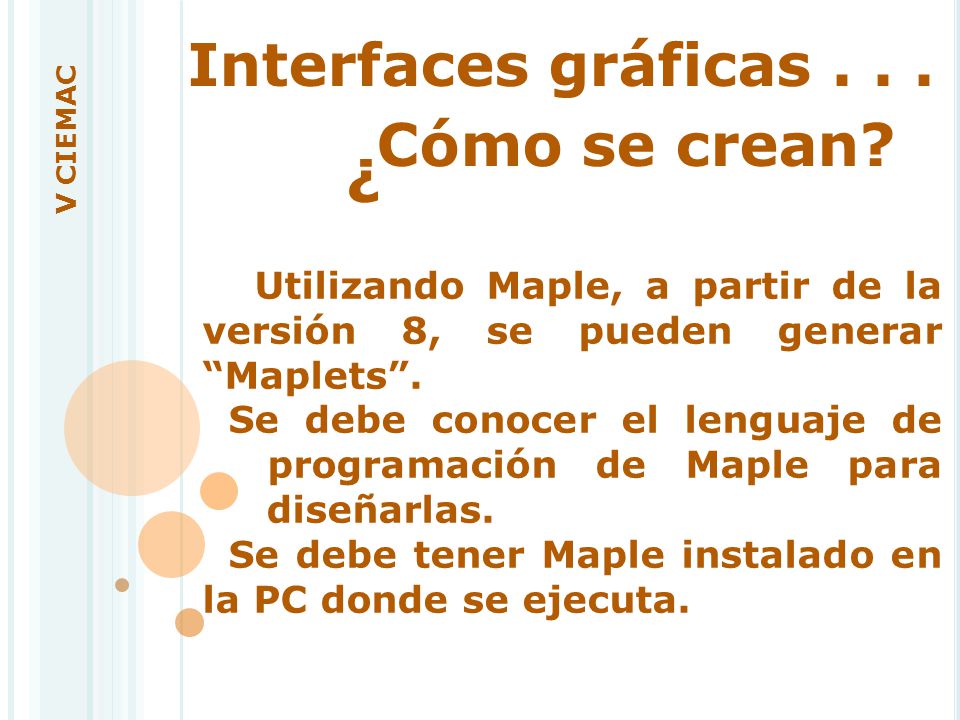 V CIEMAC

Interfaces gráficas . . .
¿Cómo se crean?

Utilizando Maple, a partir de la versión 8, se pueden generar “Maplets”.

Se debe conocer el lenguaje de programación de Maple para diseñarlas.

Se debe tener Maple instalado en la PC donde se ejecuta.